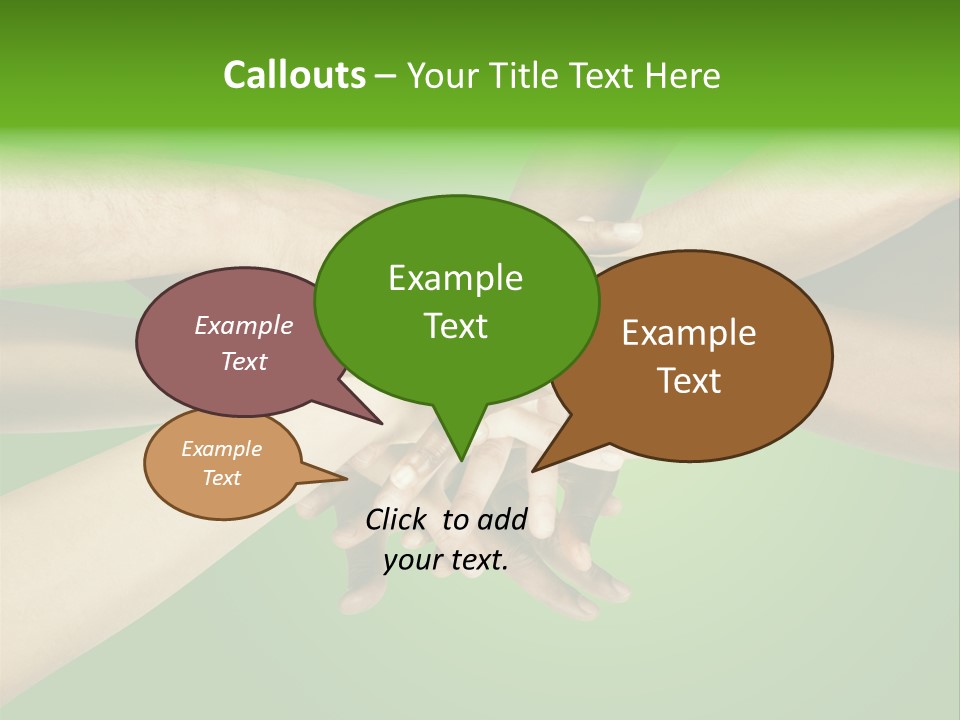 Callouts – Your Title Text Here

Example Text

Example Text

Example Text

Example Text

Click to add your text.